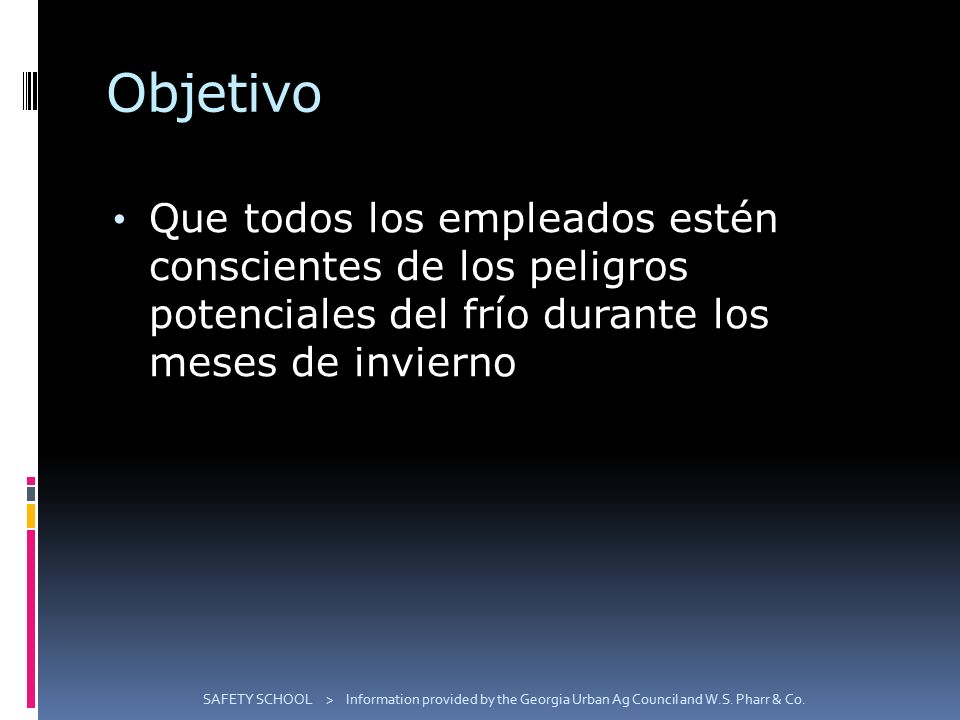 Objetivo

• Que todos los empleados estén conscientes de los peligros potenciales del frío durante los meses de invierno

SAFETY SCHOOL > Information provided by the Georgia Urban Ag Council and W.S. Pharr & Co.